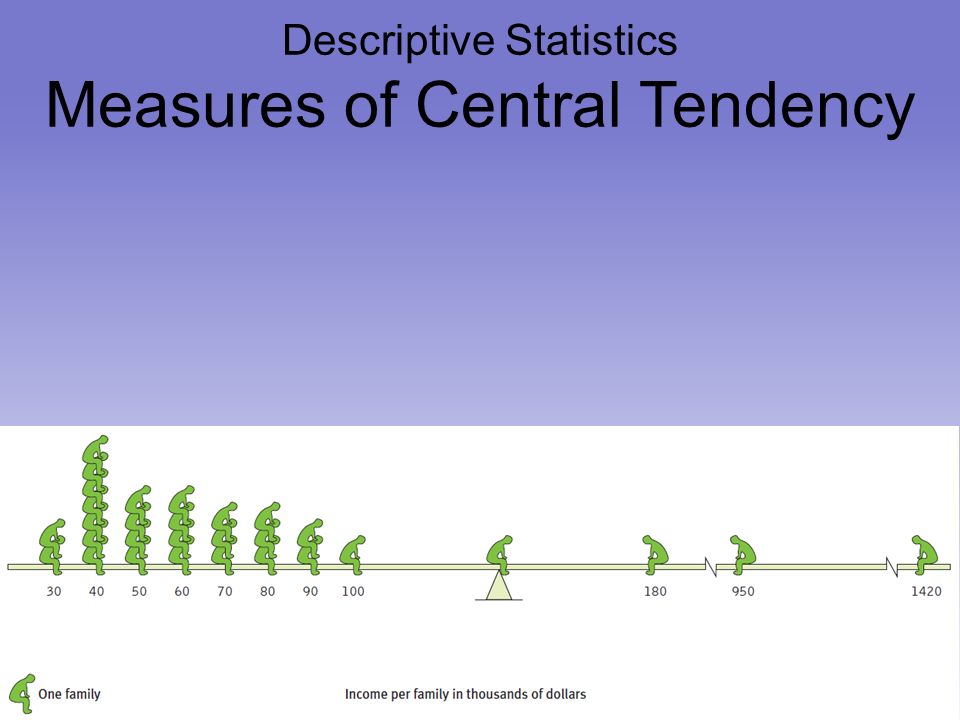 Descriptive Statistics
Measures of Central Tendency

30 40 50 60 70 80 90 100 180 950 1420

One family

Income per family in thousands of dollars